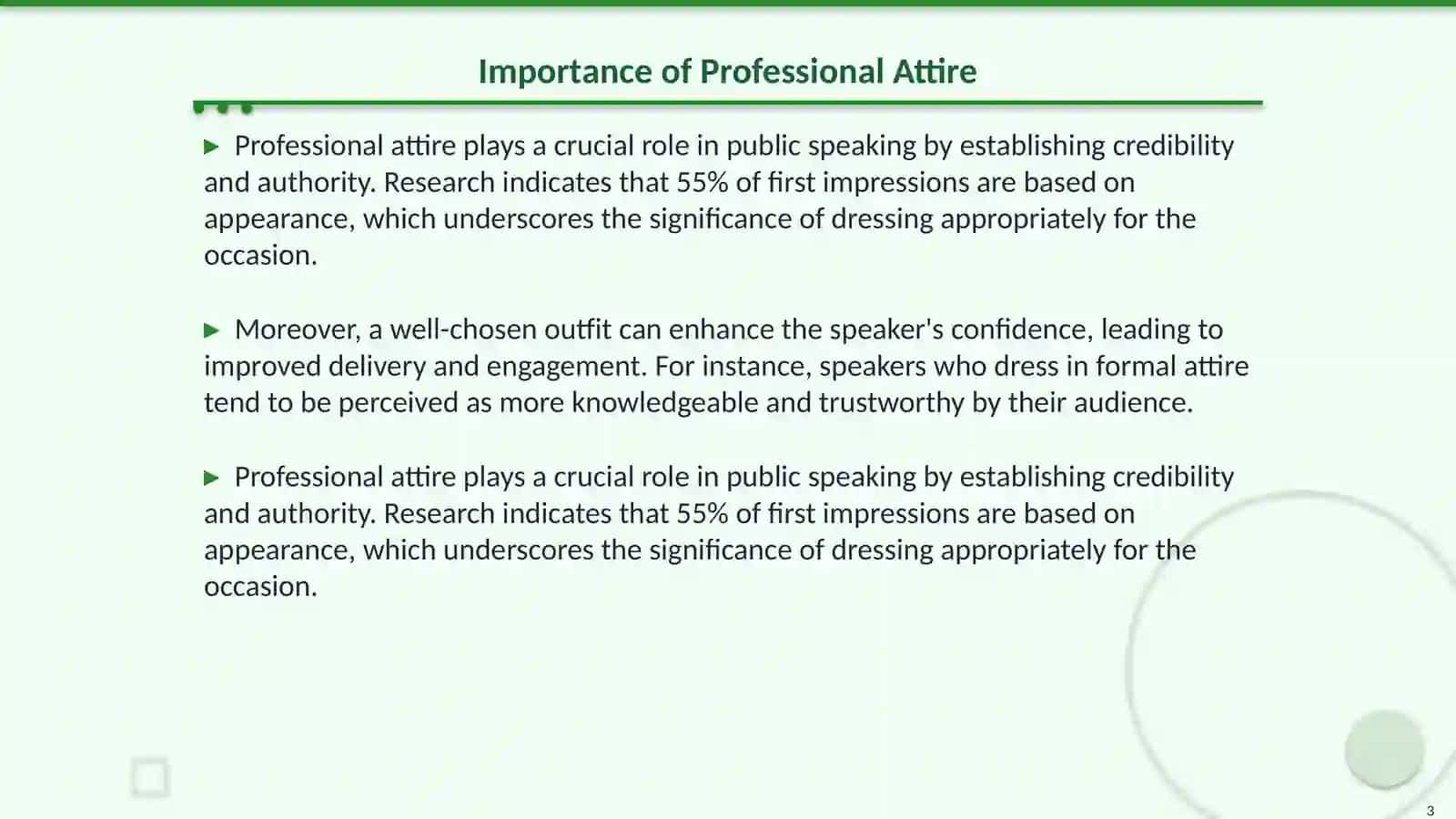 Importance of Professional Attire

▶ Professional attire plays a crucial role in public speaking by establishing credibility and authority. Research indicates that 55% of first impressions are based on appearance, which underscores the significance of dressing appropriately for the occasion.

▶ Moreover, a well-chosen outfit can enhance the speaker's confidence, leading to improved delivery and engagement. For instance, speakers who dress in formal attire tend to be perceived as more knowledgeable and trustworthy by their audience.

▶ Professional attire plays a crucial role in public speaking by establishing credibility and authority. Research indicates that 55% of first impressions are based on appearance, which underscores the significance of dressing appropriately for the occasion.

3